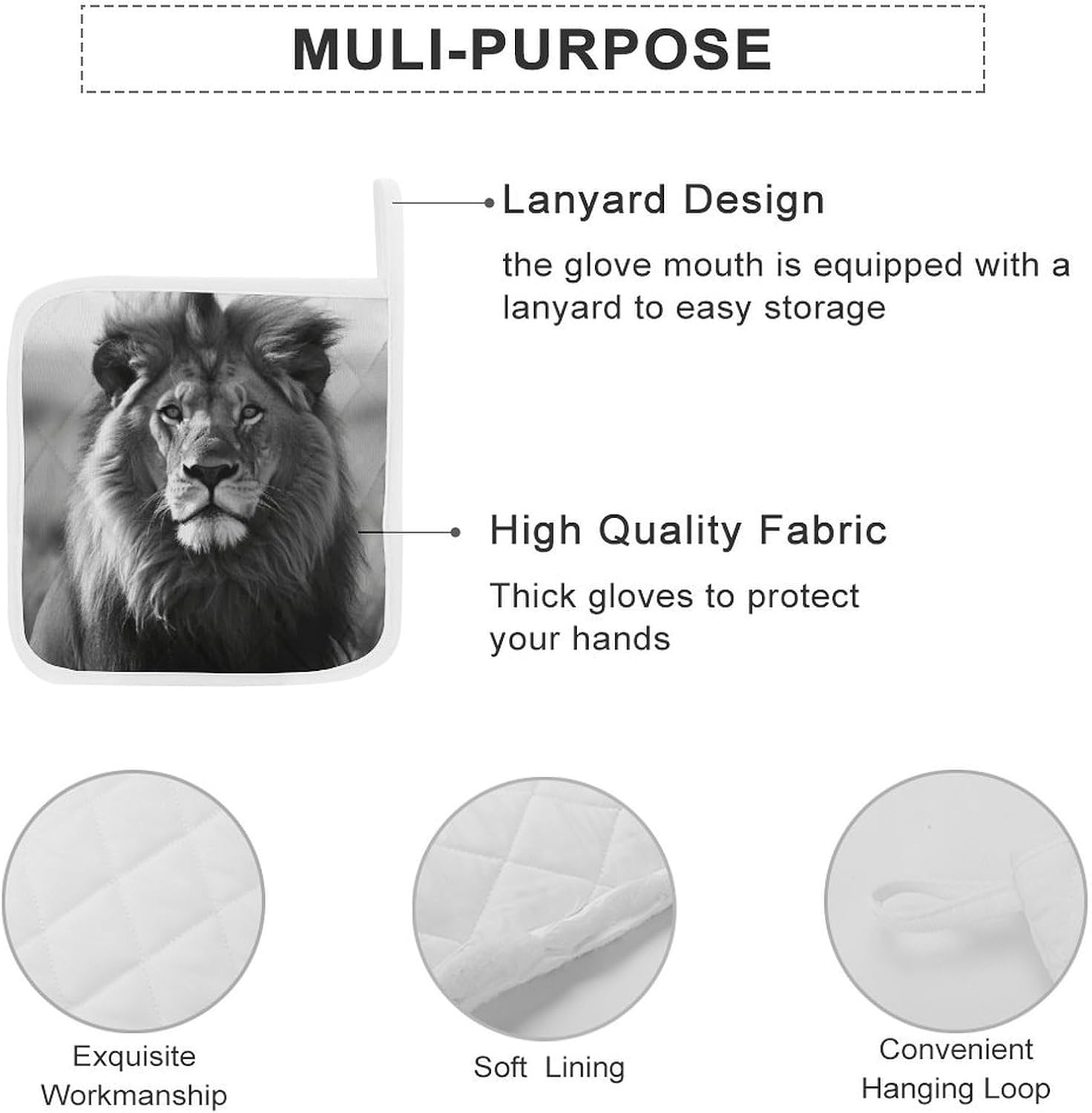 MULI-PURPOSE

Lanyard Design

the glove mouth is equipped with a lanyard to easy storage

High Quality Fabric

Thick gloves to protect your hands

Exquisite Workmanship

Soft Lining

Convenient Hanging Loop